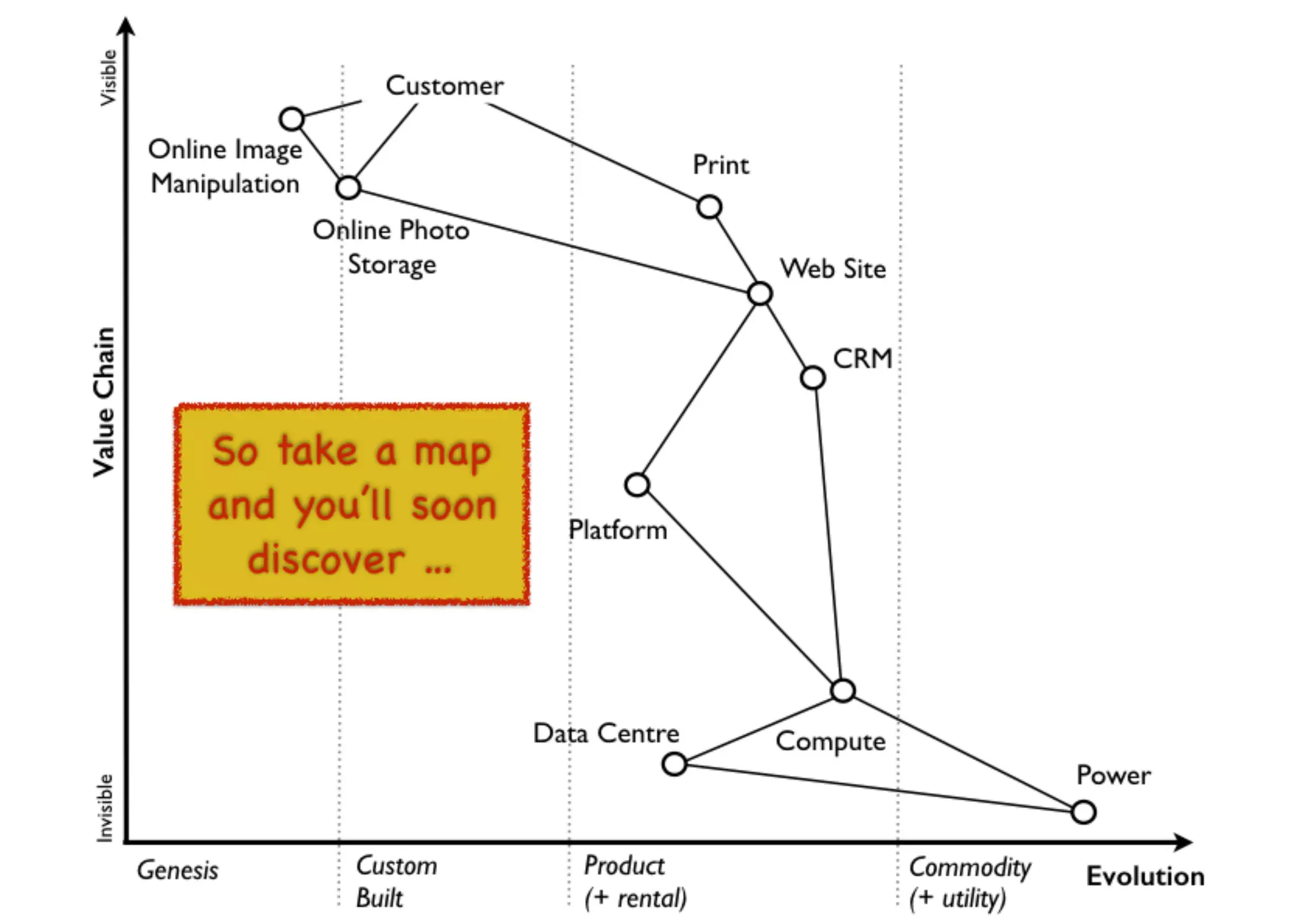 Visible

Value Chain

Invisible

Customer

Online Image Manipulation

Online Photo Storage

Print

Web Site

CRM

So take a map and you'll soon discover ...

Platform

Data Centre

Compute

Power

Genesis

Custom Built

Product (+ rental)

Commodity (+ utility)

Evolution